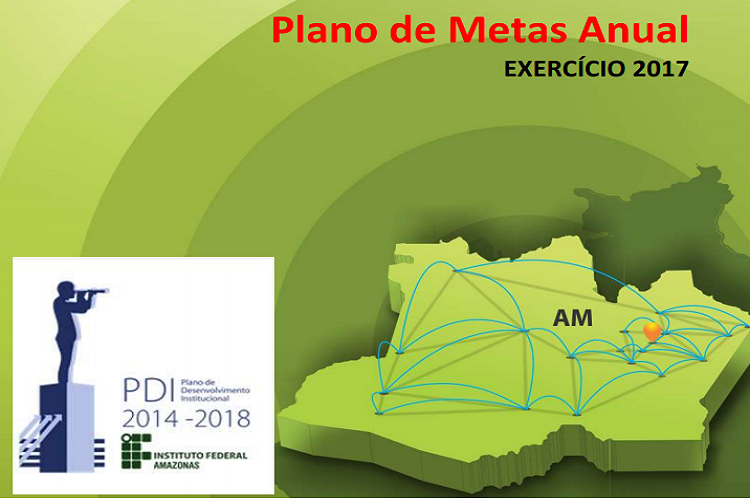 Plano de Metas Anual

EXERCÍCIO 2017

AM

PDI Plano de Desenvolvimento Institucional

2014 -2018

INSTITUTO FEDERAL AMAZONAS